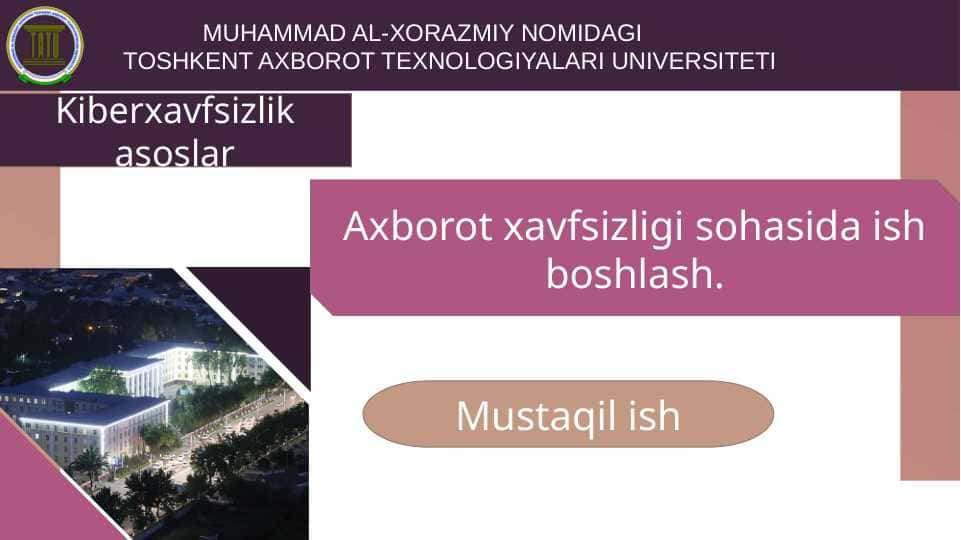 MUHAMMAD AL-XORAZMIY NOMIDAGI
TOSHKENT AXBOROT TEXNOLOGIYALARI UNIVERSITETI

Kiberxavfsizlik asoslar

Axborot xavfsizligi sohasida ish boshlash.

Mustaqil ish